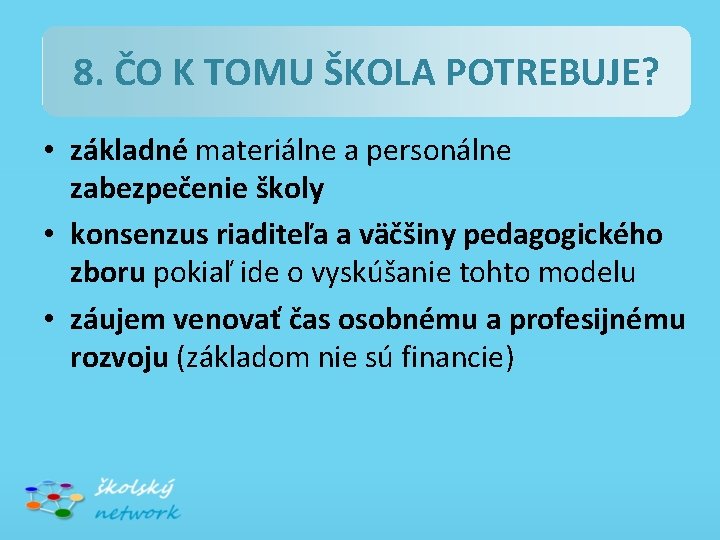 8. ČO K TOMU ŠKOLA POTREBUJE?

• základné materiálne a personálne zabezpečenie školy
• konsenzus riaditeľa a väčšiny pedagogického zboru pokiaľ ide o vyskúšanie tohto modelu
• záujem venovať čas osobnému a profesijnému rozvoju (základom nie sú financie)

školský network